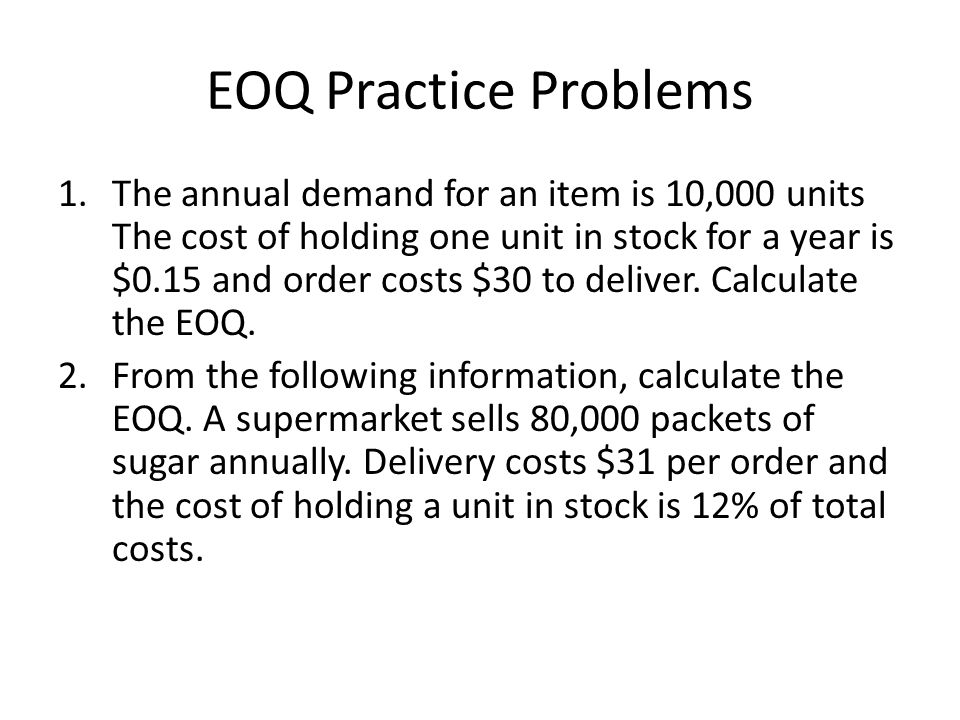 EOQ Practice Problems

1. The annual demand for an item is 10,000 units The cost of holding one unit in stock for a year is \$0.15 and order costs \$30 to deliver. Calculate the EOQ.

2. From the following information, calculate the EOQ. A supermarket sells 80,000 packets of sugar annually. Delivery costs \$31 per order and the cost of holding a unit in stock is 12% of total costs.